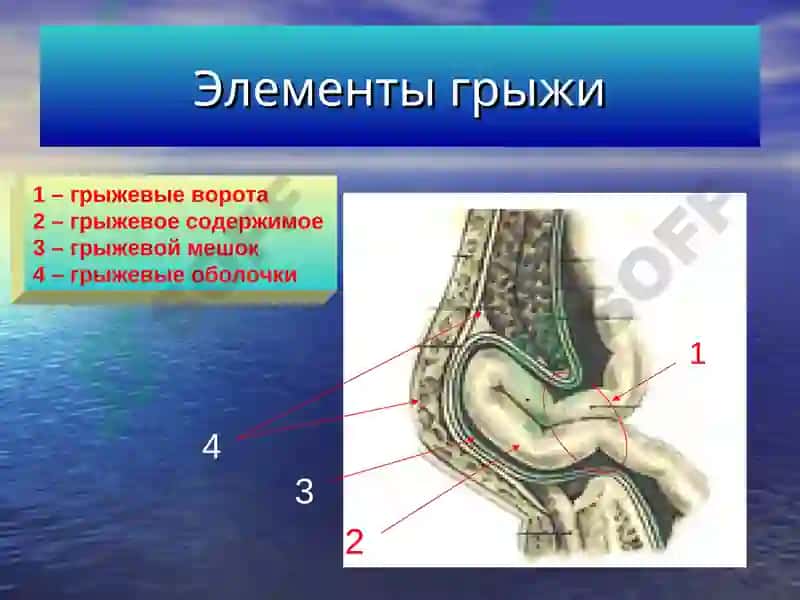 Элементы грыжи

1 – грыжевые ворота
2 – грыжевое содержимое
3 – грыжевой мешок
4 – грыжевые оболочки

1

4

3

2